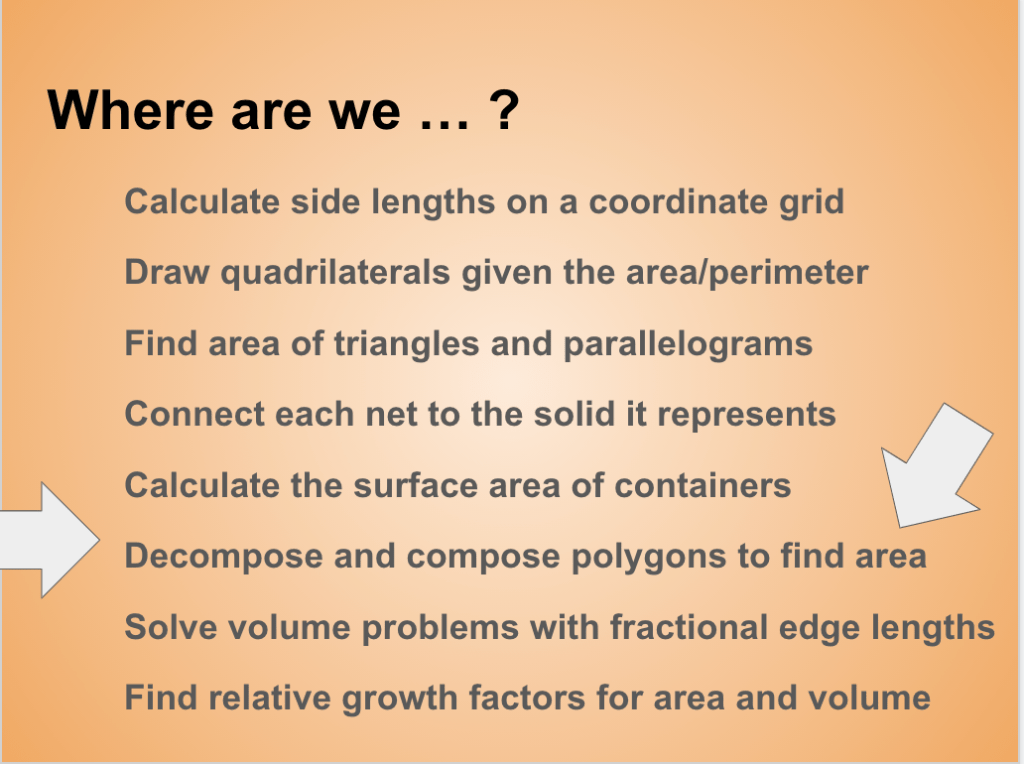 Where are we … ?

Calculate side lengths on a coordinate grid

Draw quadrilaterals given the area/perimeter

Find area of triangles and parallelograms

Connect each net to the solid it represents

Calculate the surface area of containers

Decompose and compose polygons to find area

Solve volume problems with fractional edge lengths

Find relative growth factors for area and volume